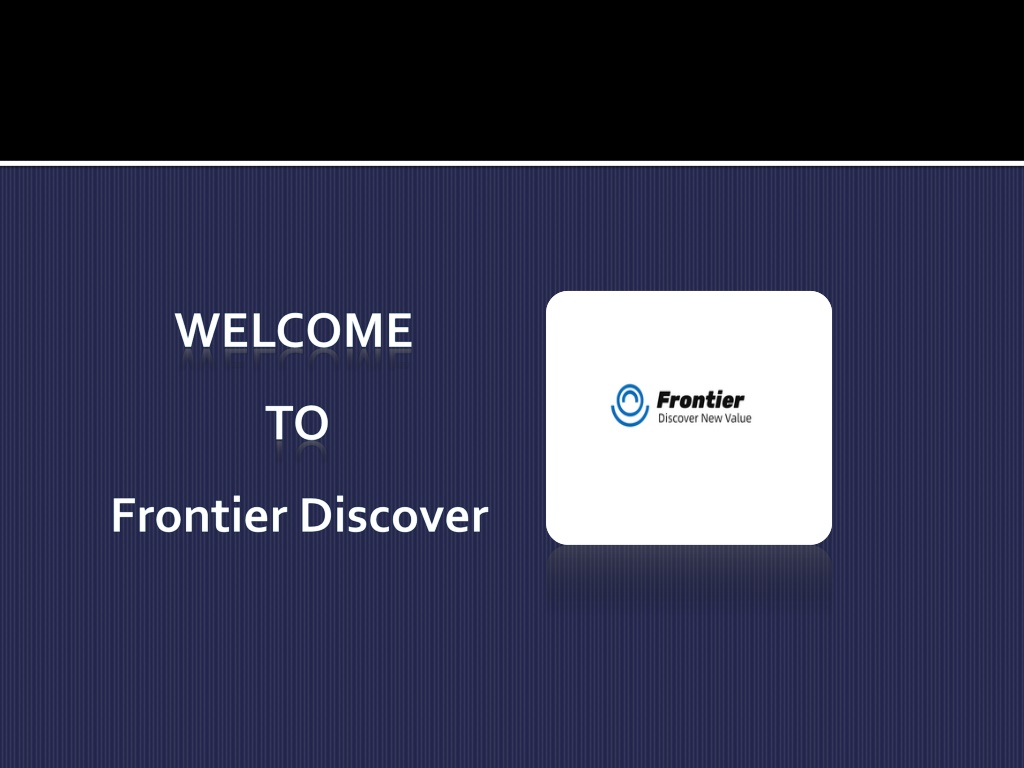 WELCOME

TO

Frontier Discover

Frontier
Discover New Value